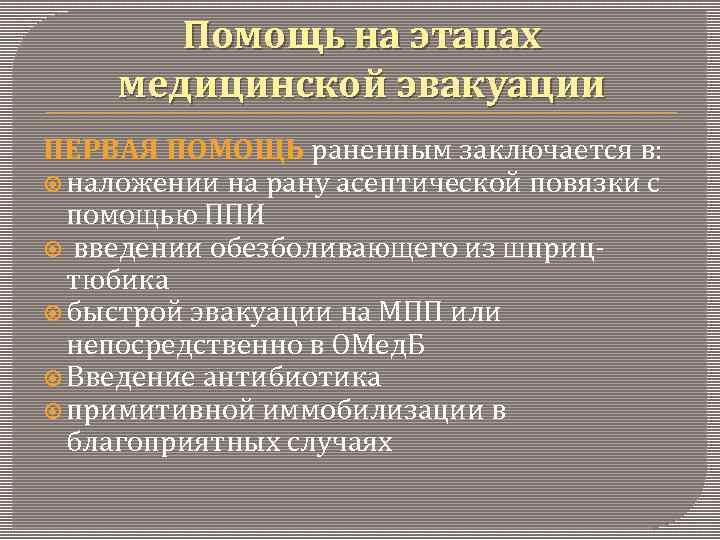 Помощь на этапах медицинской эвакуации

ПЕРВАЯ ПОМОЩЬ раненным заключается в:
наложении на рану асептической повязки с помощью ППИ
введении обезболивающего из шприц-тюбика
быстрой эвакуации на МПП или непосредственно в ОМедБ
Введение антибиотика
примитивной иммобилизации в благоприятных случаях